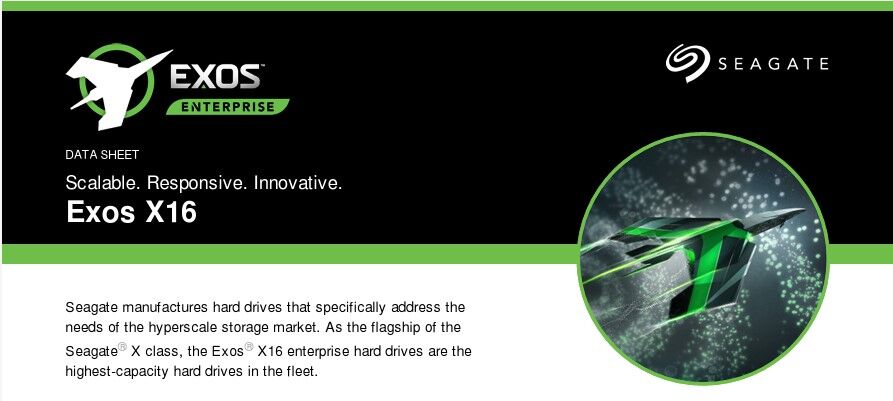 EXOS™
ENTERPRISE

SEAGATE

DATA SHEET

Scalable. Responsive. Innovative.

Exos X16

Seagate manufactures hard drives that specifically address the needs of the hyperscale storage market. As the flagship of the Seagate® X class, the Exos® X16 enterprise hard drives are the highest-capacity hard drives in the fleet.